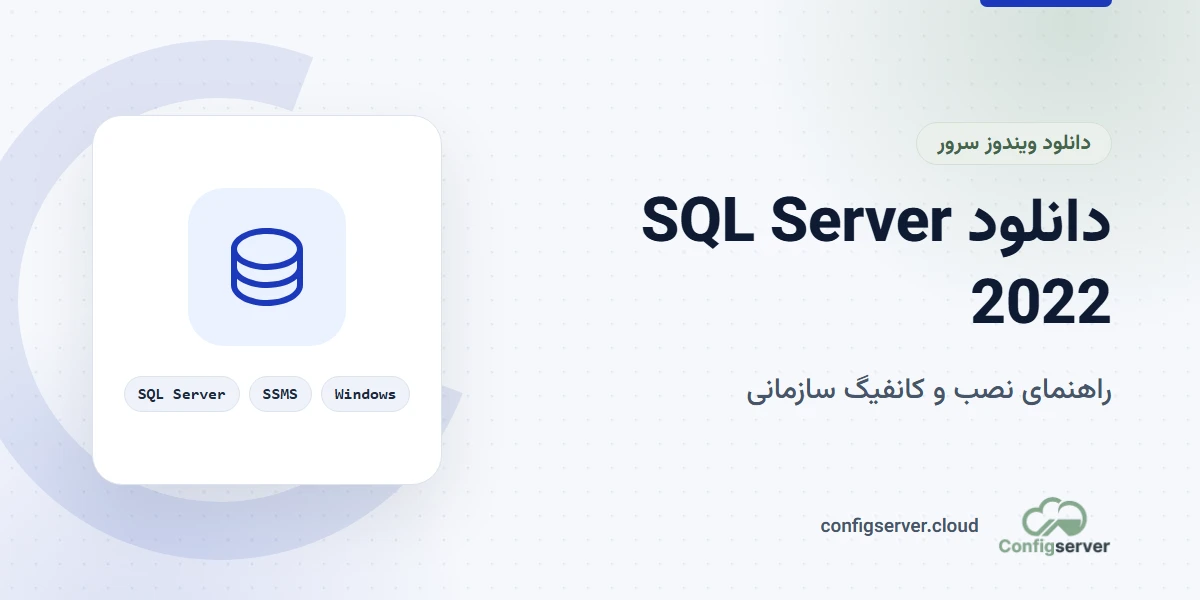 دانلود ویندوز سرور

دانلود SQL Server 2022

راهنمای نصب و کانفیگ سازمانی

SQL Server SSMS Windows

configserver.cloud

Configserver